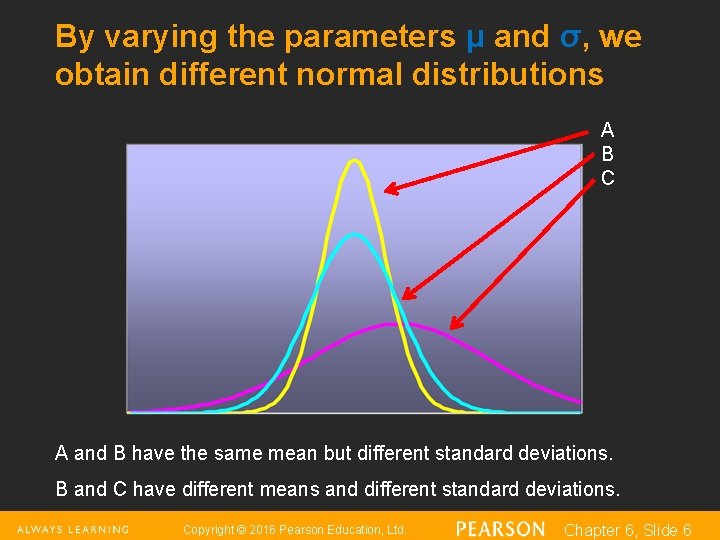 By varying the parameters μ and σ, we obtain different normal distributions

A
B
C

A and B have the same mean but different standard deviations.

B and C have different means and different standard deviations.

ALWAYS LEARNING Copyright © 2016 Pearson Education, Ltd. PEARSON Chapter 6, Slide 6